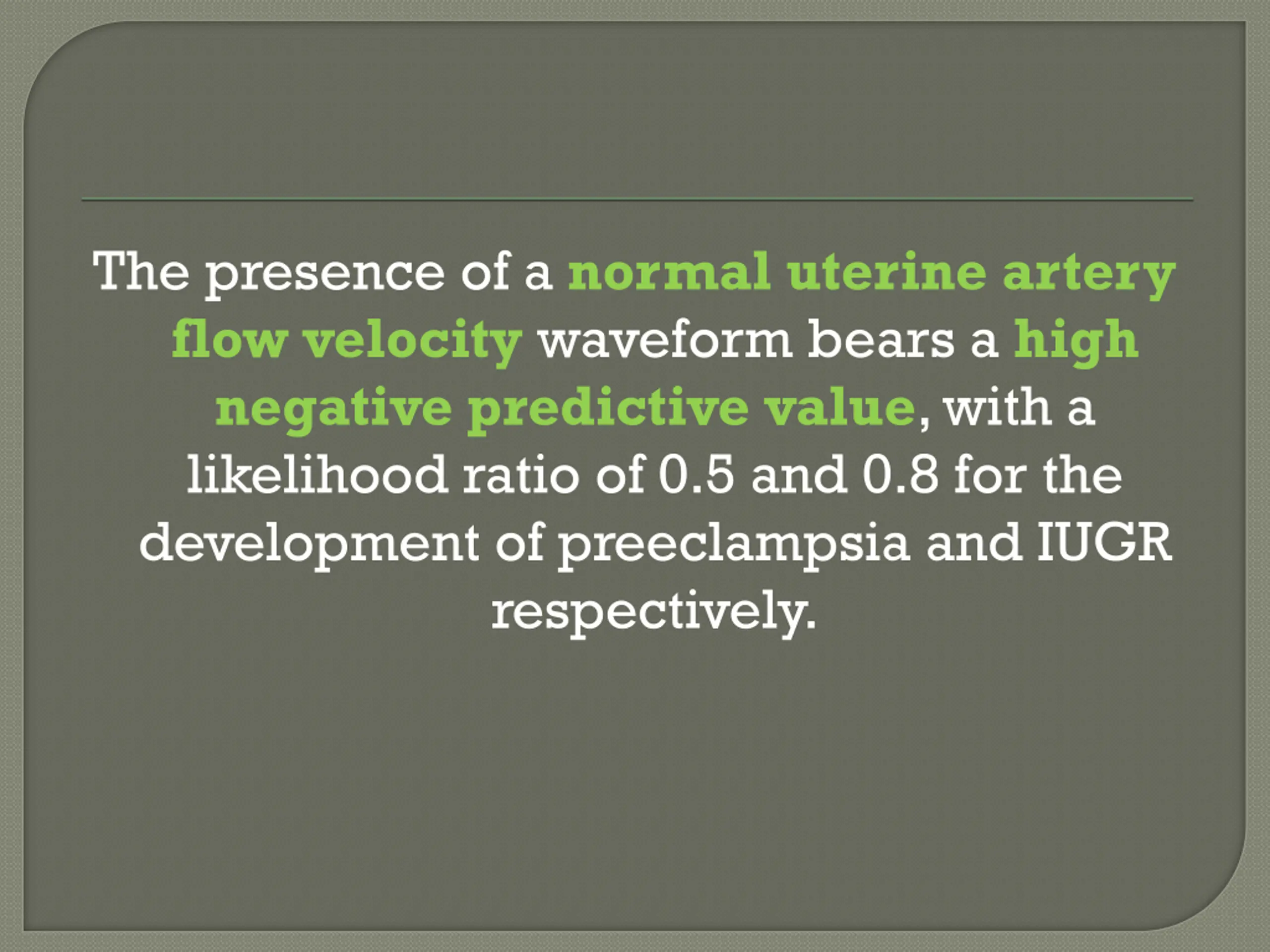 The presence of a normal uterine artery flow velocity waveform bears a high negative predictive value, with a likelihood ratio of 0.5 and 0.8 for the development of preeclampsia and IUGR respectively.